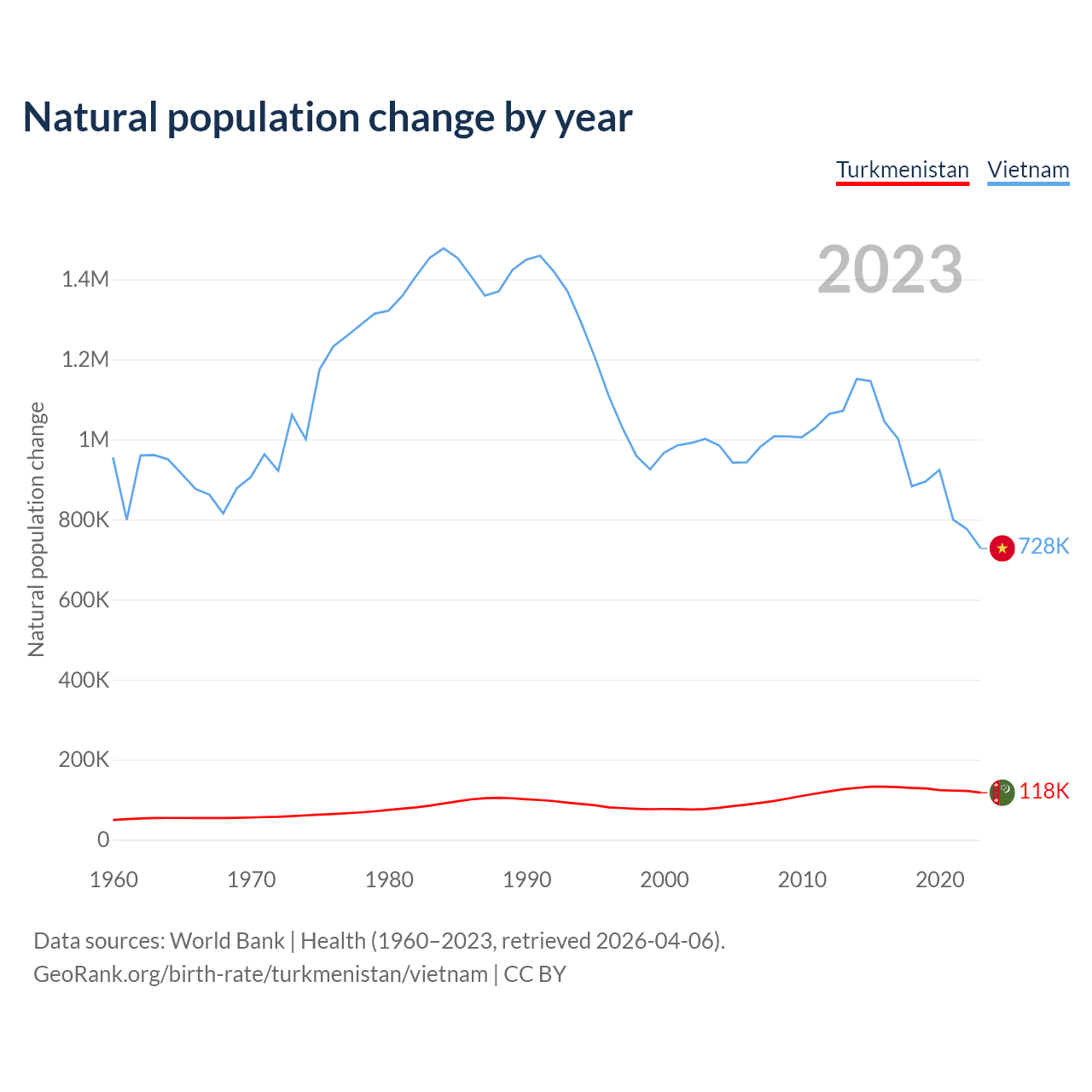 Natural population change by year

Turkmenistan Vietnam

2023

Natural population change

1.4M
1.2M
1M
800K
600K
400K
200K
0

728K
118K

1960 1970 1980 1990 2000 2010 2020

Data sources: World Bank | Health (1960–2023, retrieved 2026-04-06).
GeoRank.org/birth-rate/turkmenistan/vietnam | CC BY